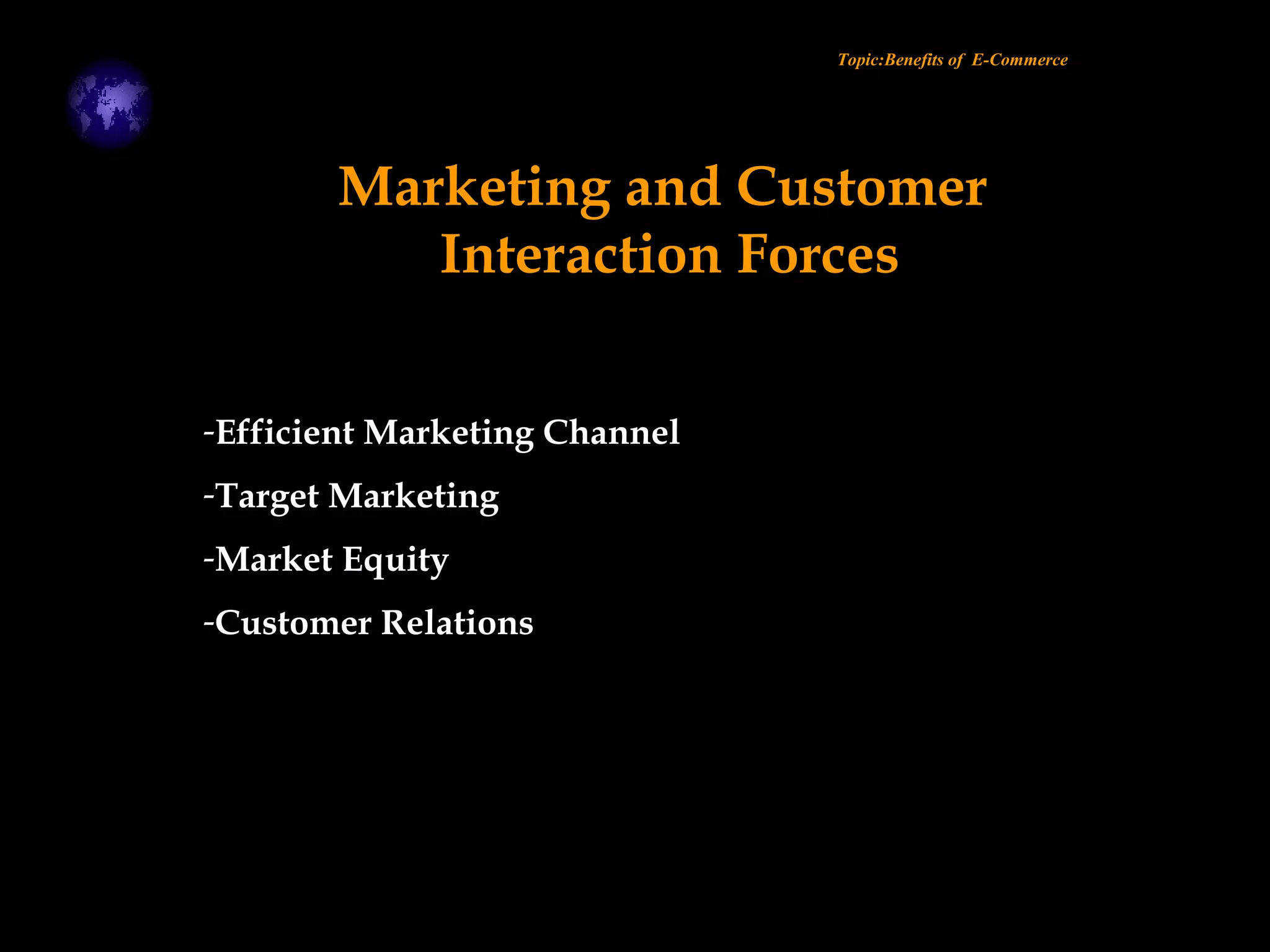 Topic:Benefits of E-Commerce

Marketing and Customer Interaction Forces

-Efficient Marketing Channel

-Target Marketing

-Market Equity

-Customer Relations